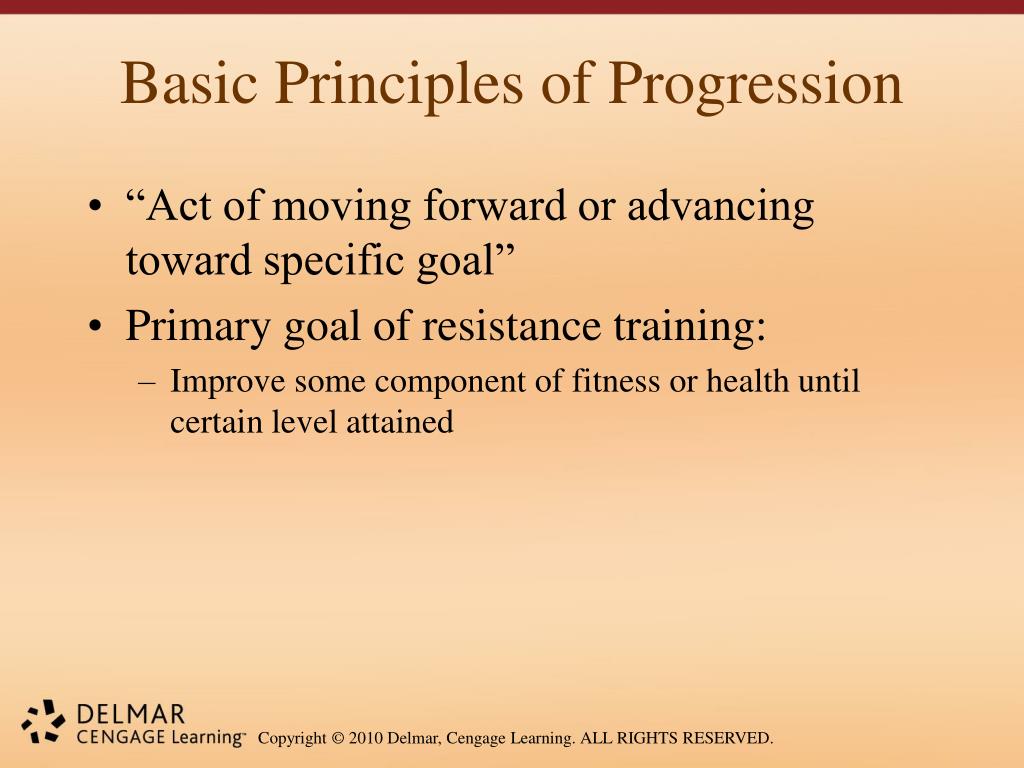 Basic Principles of Progression

• “Act of moving forward or advancing toward specific goal”
• Primary goal of resistance training:
– Improve some component of fitness or health until certain level attained

DELMAR
CENGAGE Learning™ Copyright © 2010 Delmar, Cengage Learning. ALL RIGHTS RESERVED.